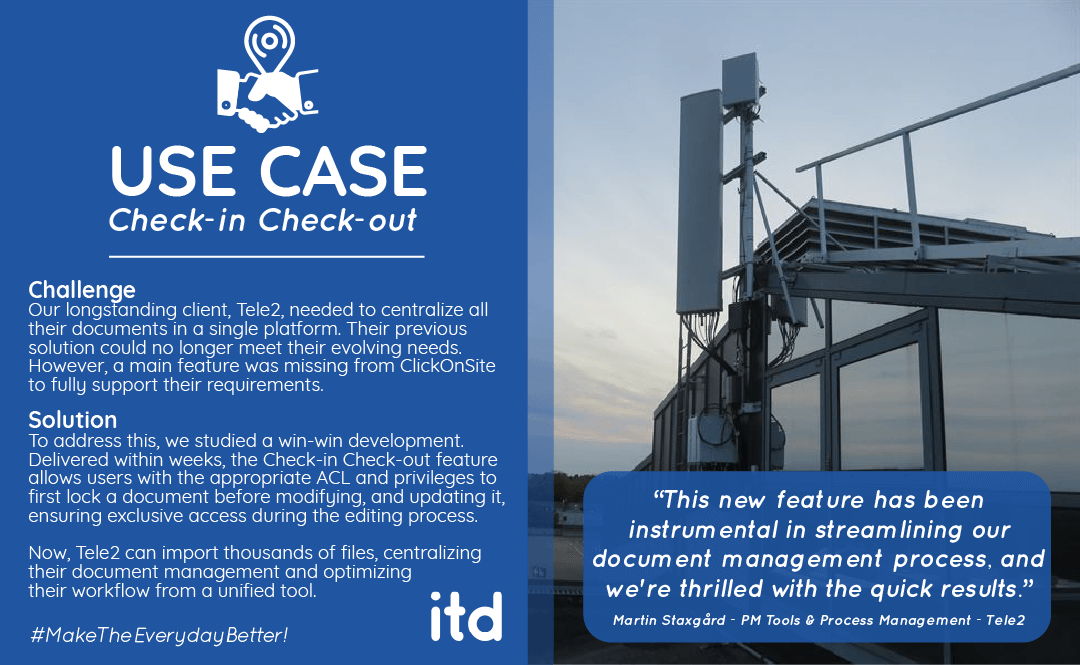 USE CASE
Check-in Check-out

Challenge
Our longstanding client, Tele2, needed to centralize all their documents in a single platform. Their previous solution could no longer meet their evolving needs. However, a main feature was missing from ClickOnSite to fully support their requirements.

Solution
To address this, we studied a win-win development. Delivered within weeks, the Check-in Check-out feature allows users with the appropriate ACL and privileges to first lock a document before modifying, and updating it, ensuring exclusive access during the editing process.

Now, Tele2 can import thousands of files, centralizing their document management and optimizing their workflow from a unified tool.

#MakeTheEverydayBetter!

itd

"This new feature has been instrumental in streamlining our document management process, and we're thrilled with the quick results."

Martin Staxgård - PM Tools & Process Management - Tele2